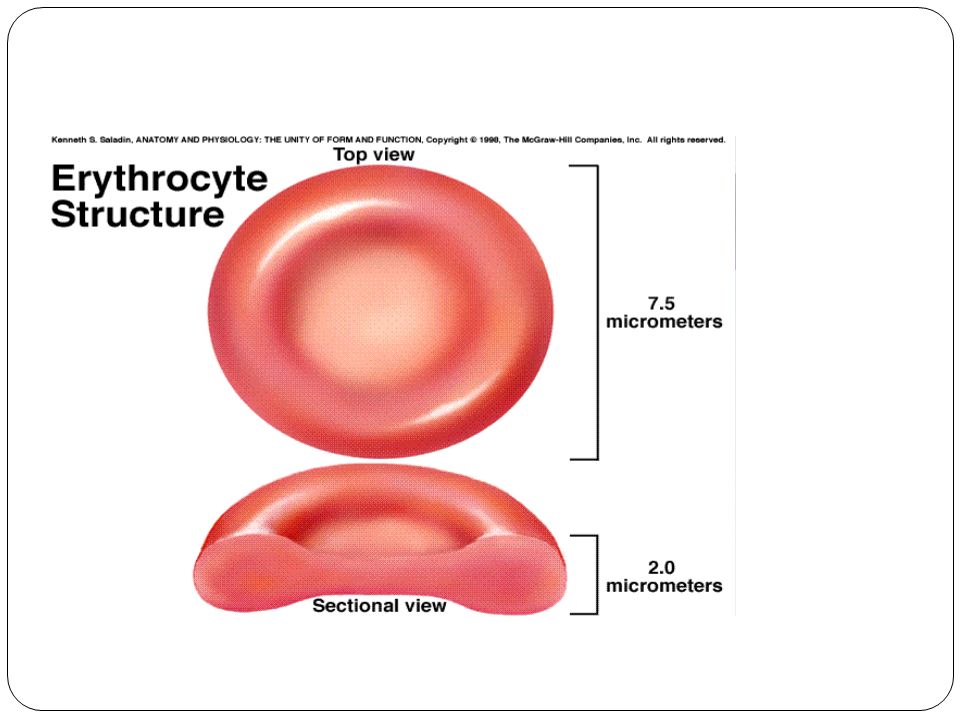 Kenneth S. Saladin, ANATOMY AND PHYSIOLOGY: THE UNITY OF FORM AND FUNCTION, Copyright © 1998, The McGraw-Hill Companies, Inc. All rights reserved.

Erythrocyte Structure

Top view

7.5 micrometers

2.0 micrometers

Sectional view